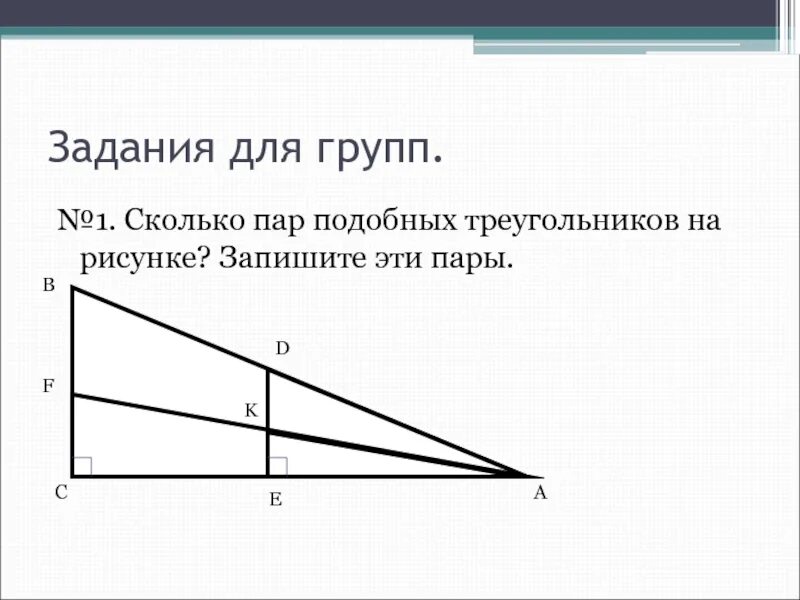 Задания для групп.

№1. Сколько пар подобных треугольников на рисунке? Запишите эти пары.

B
D
F
K
C
E
A